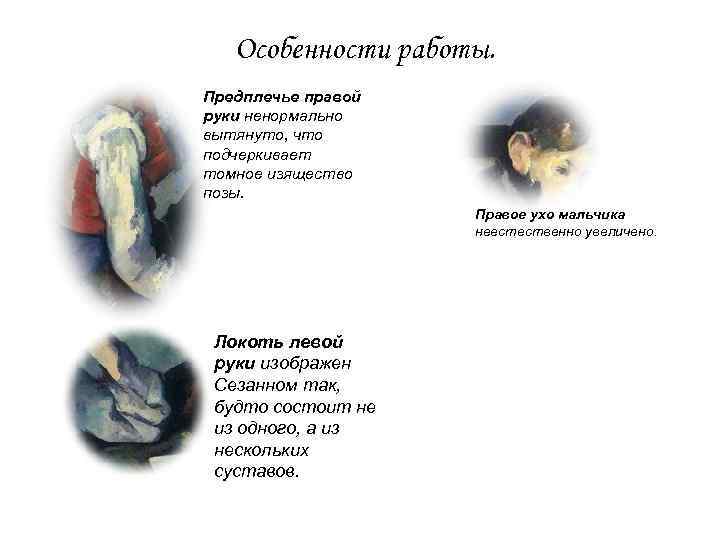 Особенности работы.

Предплечье правой руки ненормально вытянуто, что подчеркивает томное изящество позы.

Правое ухо мальчика неестественно увеличено.

Локоть левой руки изображен Сезанном так, будто состоит не из одного, а из нескольких суставов.